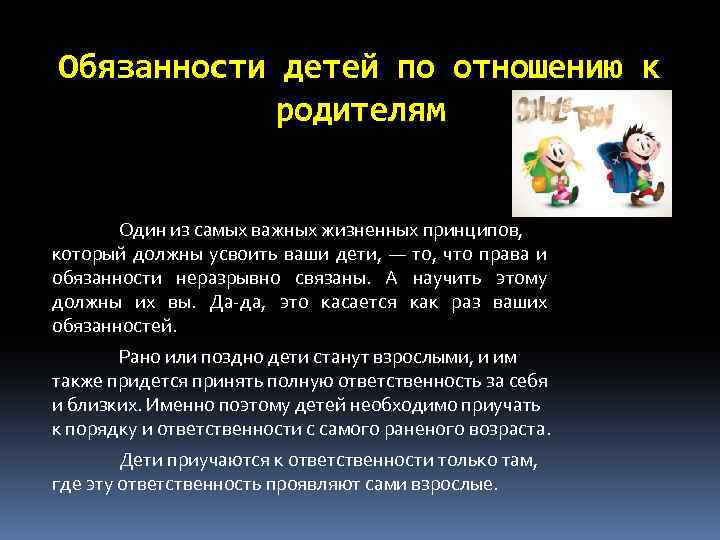 Обязанности детей по отношению к родителям

Один из самых важных жизненных принципов, который должны усвоить ваши дети, — то, что права и обязанности неразрывно связаны. А научить этому должны их вы. Да-да, это касается как раз ваших обязанностей.

Рано или поздно дети станут взрослыми, и им также придется принять полную ответственность за себя и близких. Именно поэтому детей необходимо приучать к порядку и ответственности с самого раненого возраста.

Дети приучаются к ответственности только там, где эту ответственность проявляют сами взрослые.